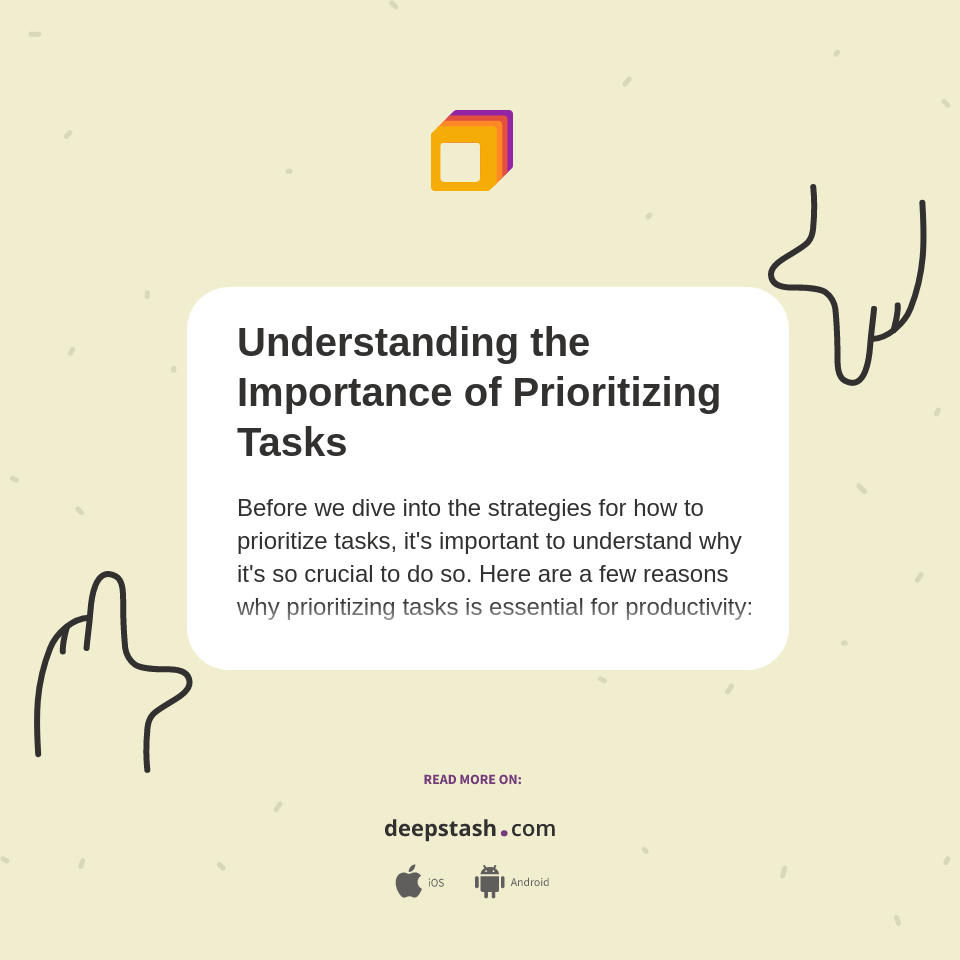 Understanding the Importance of Prioritizing Tasks

Before we dive into the strategies for how to prioritize tasks, it's important to understand why it's so crucial to do so. Here are a few reasons why prioritizing tasks is essential for productivity:

READ MORE ON:

deepstash.com

iOS Android